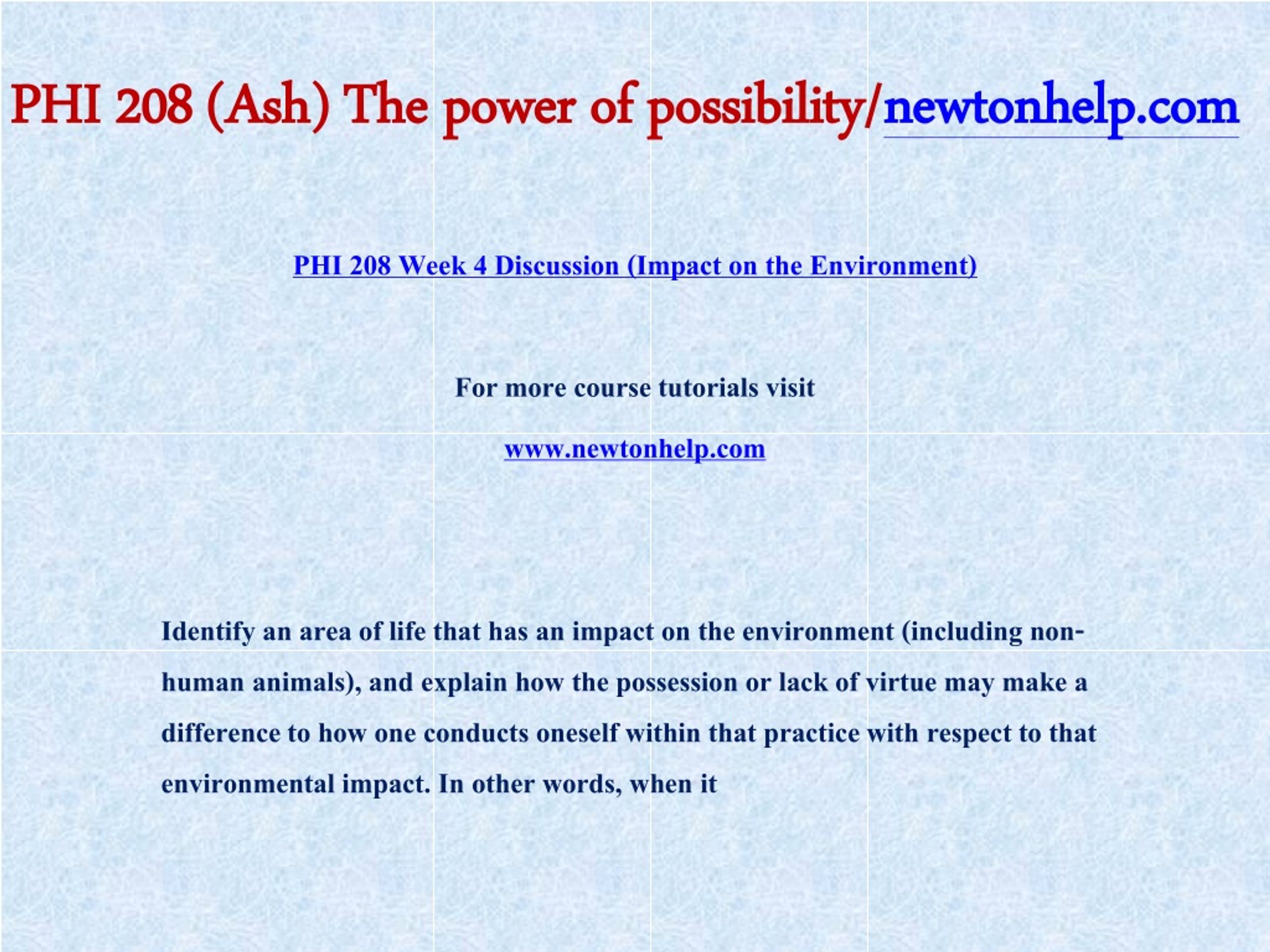 PHI 208 (Ash) The power of possibility/newtonhelp.com

PHI 208 Week 4 Discussion (Impact on the Environment)

For more course tutorials visit

www.newtonhelp.com

Identify an area of life that has an impact on the environment (including non-human animals), and explain how the possession or lack of virtue may make a difference to how one conducts oneself within that practice with respect to that environmental impact. In other words, when it